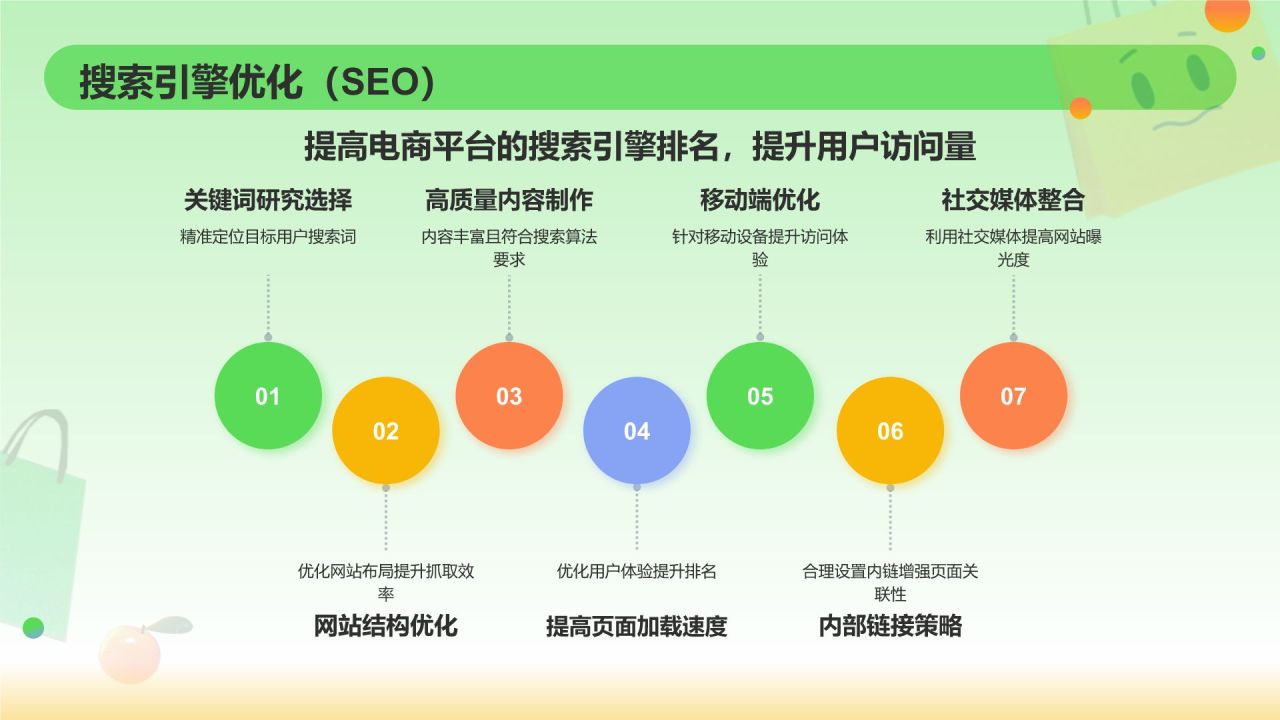 搜索引擎优化（SEO）

提高电商平台的搜索引擎排名，提升用户访问量

关键词研究选择
精准定位目标用户搜索词

高质量内容制作
内容丰富且符合搜索算法要求

移动端优化
针对移动设备提升访问体验

社交媒体整合
利用社交媒体提高网站曝光度

01

02

03

04

05

06

07

优化网站布局提升抓取效率
网站结构优化

优化用户体验提升排名
提高页面加载速度

合理设置内链增强页面关联性
内部链接策略